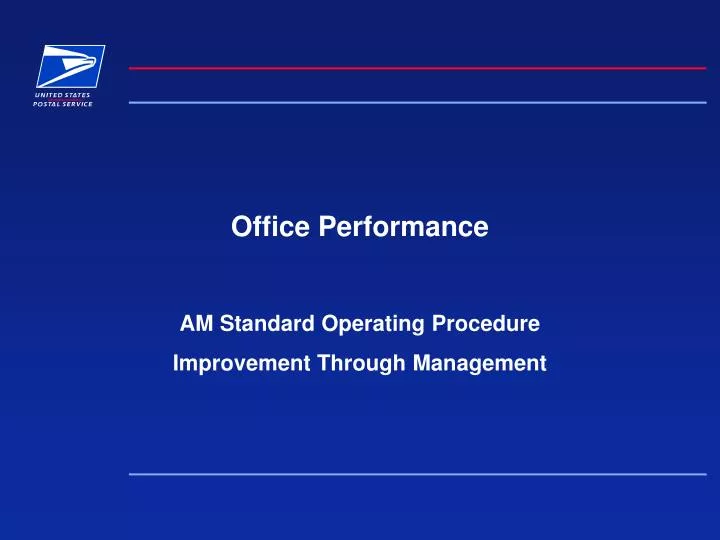 UNITED STATES POSTAL SERVICE

Office Performance

AM Standard Operating Procedure

Improvement Through Management